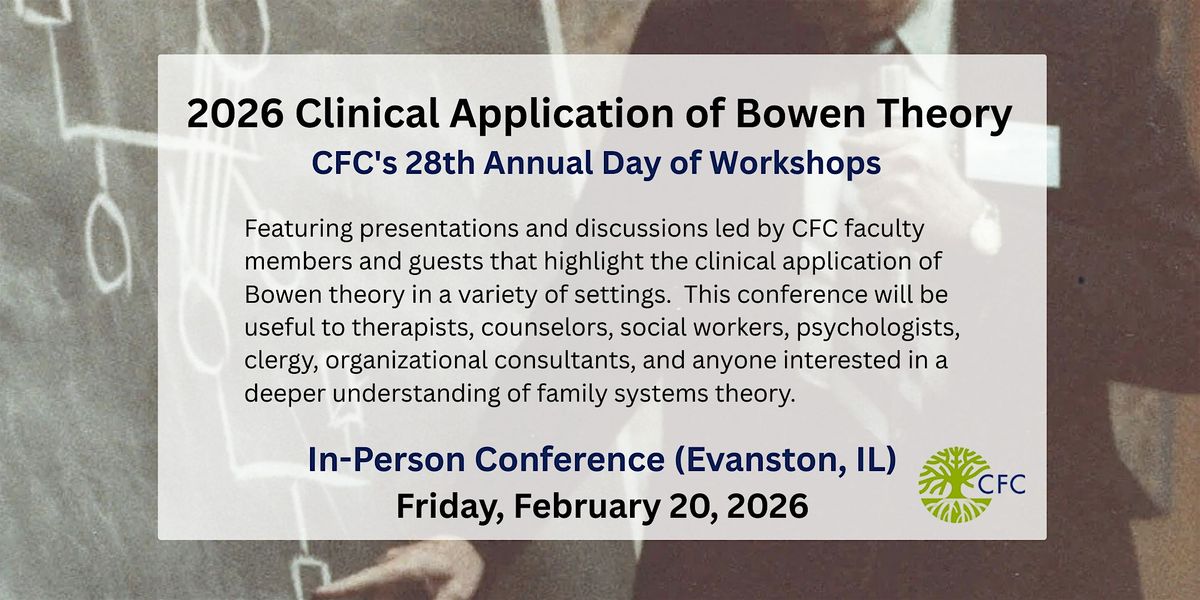 2026 Clinical Application of Bowen Theory
CFC's 28th Annual Day of Workshops

Featuring presentations and discussions led by CFC faculty members and guests that highlight the clinical application of Bowen theory in a variety of settings. This conference will be useful to therapists, counselors, social workers, psychologists, clergy, organizational consultants, and anyone interested in a deeper understanding of family systems theory.

In-Person Conference (Evanston, IL)
Friday, February 20, 2026

CFC